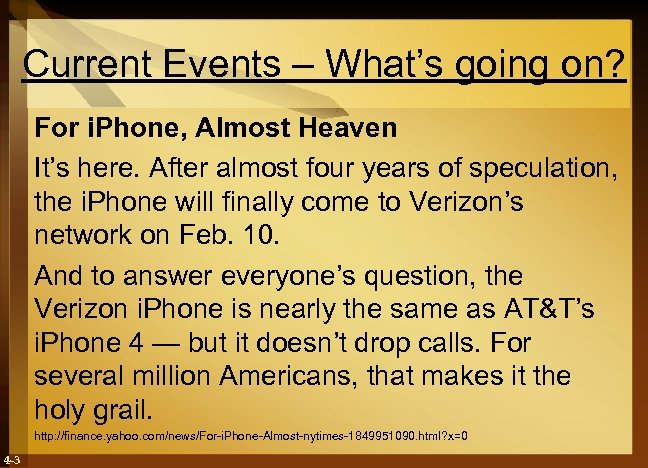 Current Events – What's going on?

For iPhone, Almost Heaven

It's here. After almost four years of speculation, the iPhone will finally come to Verizon's network on Feb. 10.

And to answer everyone's question, the Verizon iPhone is nearly the same as AT&T's iPhone 4 — but it doesn't drop calls. For several million Americans, that makes it the holy grail.

http://finance.yahoo.com/news/For-iPhone-Almost-nytimes-1849951090.html?x=0

4-3